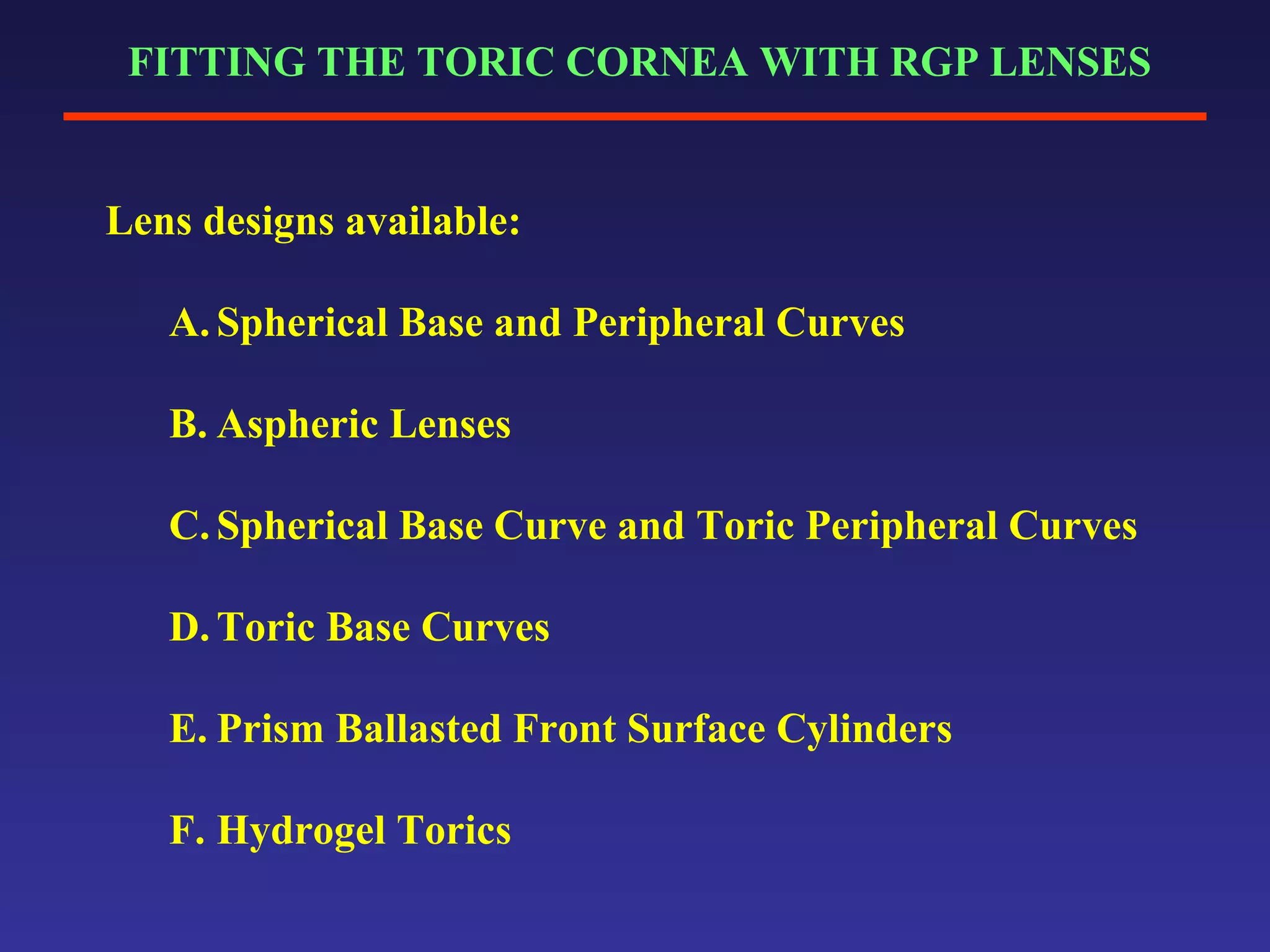 FITTING THE TORIC CORNEA WITH RGP LENSES

Lens designs available:

A. Spherical Base and Peripheral Curves

B. Aspheric Lenses

C. Spherical Base Curve and Toric Peripheral Curves

D. Toric Base Curves

E. Prism Ballasted Front Surface Cylinders

F. Hydrogel Torics